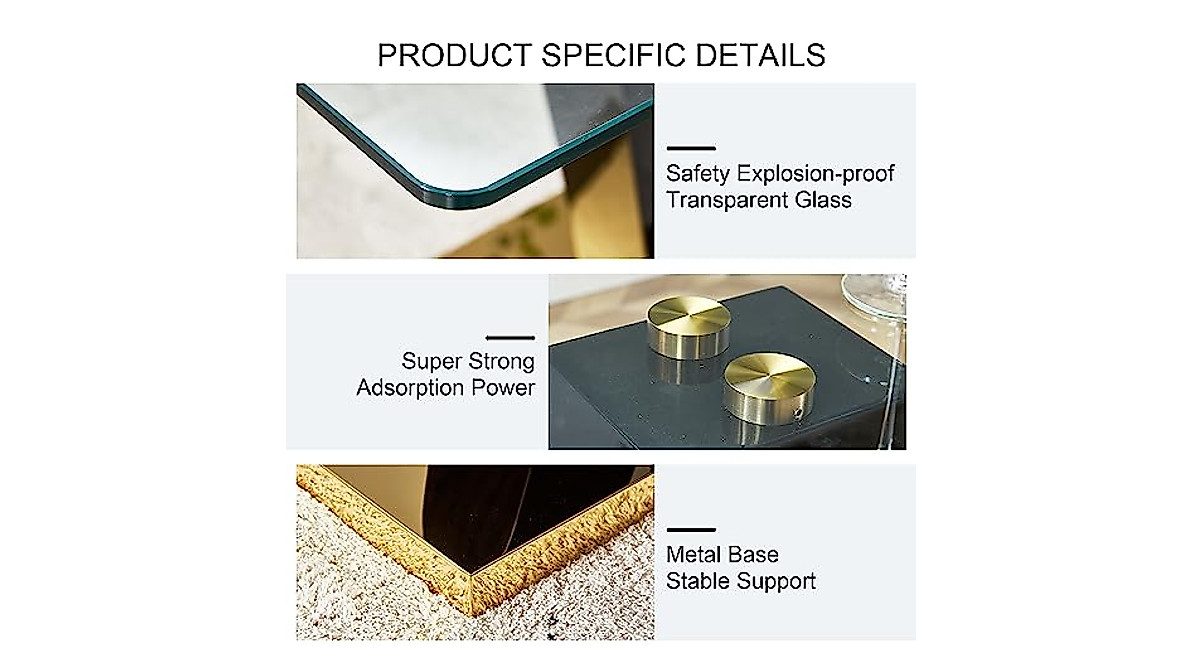 PRODUCT SPECIFIC DETAILS

Safety Explosion-proof Transparent Glass

Super Strong Adsorption Power

Metal Base Stable Support